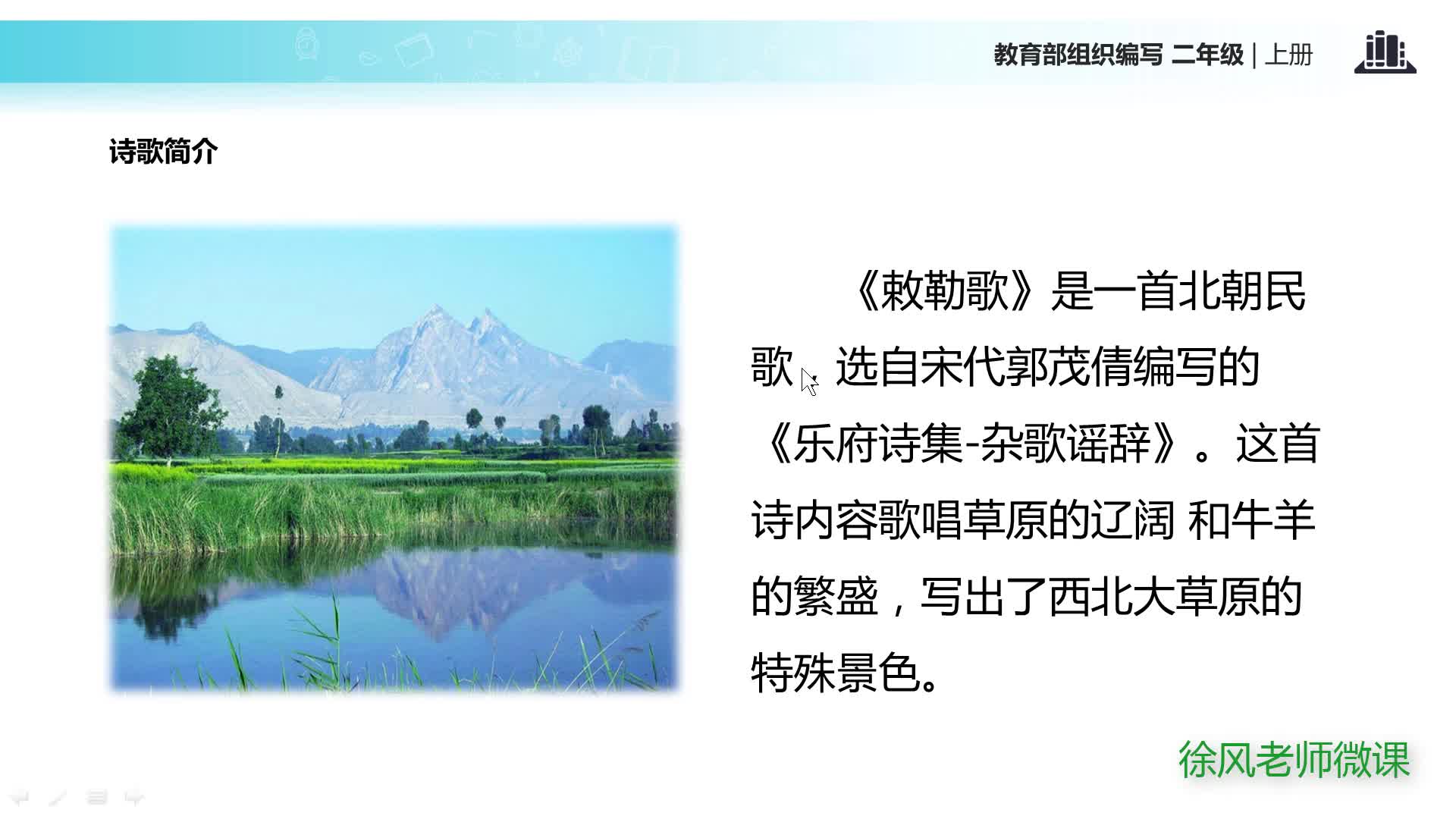 教育部组织编写 二年级 | 上册

诗歌简介

《敕勒歌》是一首北朝民歌，选自宋代郭茂倩编写的《乐府诗集-杂歌谣辞》。这首诗内容歌唱草原的辽阔 和牛羊的繁盛，写出了西北大草原的特殊景色。

徐风老师微课